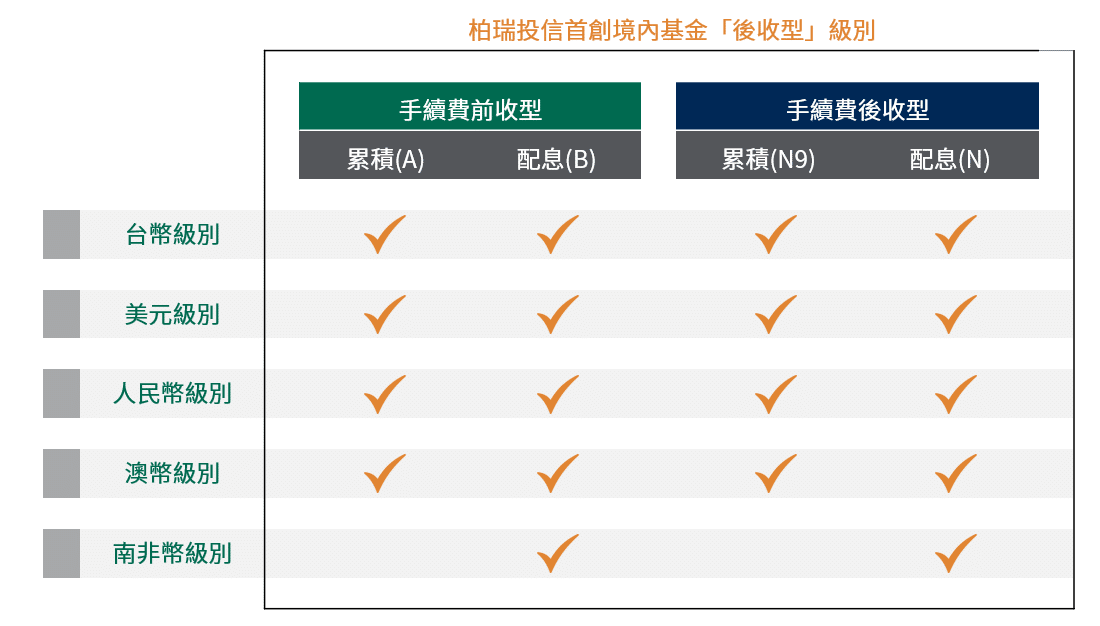 柏瑞投信首創境內基金「後收型」級別

|  | 手續費前收型 |  | 手續費後收型 |  |
|---|---|---|---|---|
|  | 累積(A) | 配息(B) | 累積(N9) | 配息(N) |
| 台幣級別 | ✓ | ✓ | ✓ | ✓ |
| 美元級別 | ✓ | ✓ | ✓ | ✓ |
| 人民幣級別 | ✓ | ✓ | ✓ | ✓ |
| 澳幣級別 | ✓ | ✓ | ✓ | ✓ |
| 南非幣級別 |  | ✓ |  | ✓ |